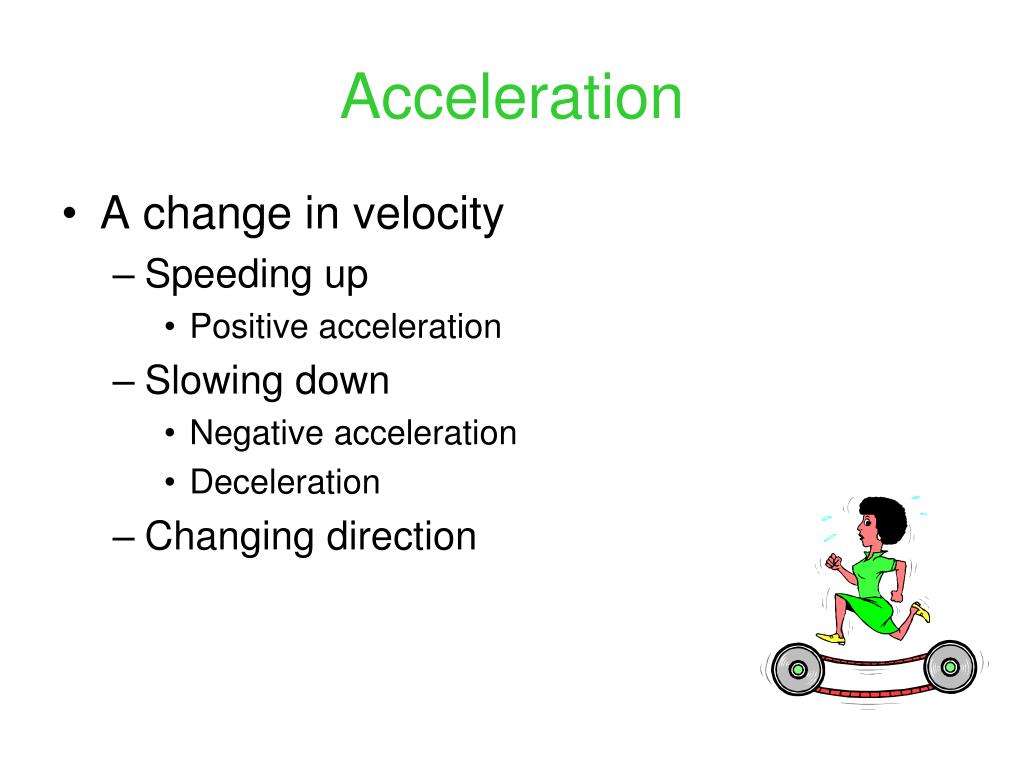 Acceleration

• A change in velocity
– Speeding up
• Positive acceleration
– Slowing down
• Negative acceleration
• Deceleration
– Changing direction